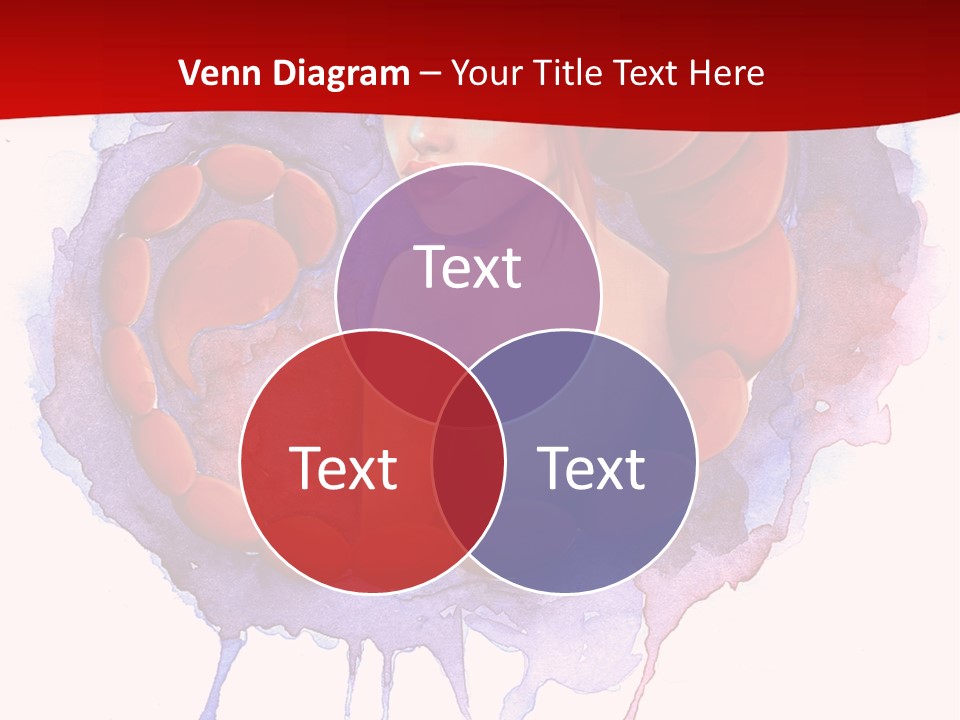 Venn Diagram – Your Title Text Here

Text

Text

Text